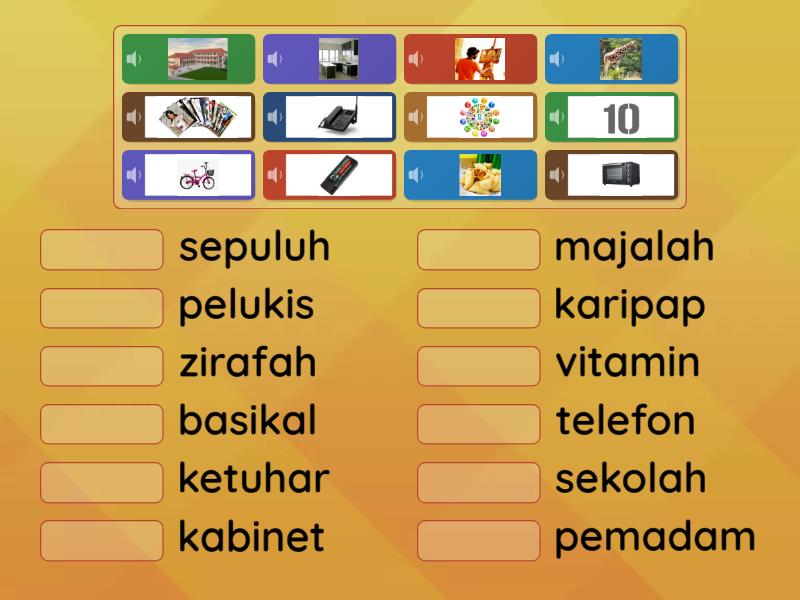 10

sepuluh
pelukis
zirafah
basikal
ketuhar
kabinet

majalah
karipap
vitamin
telefon
sekolah
pemadam